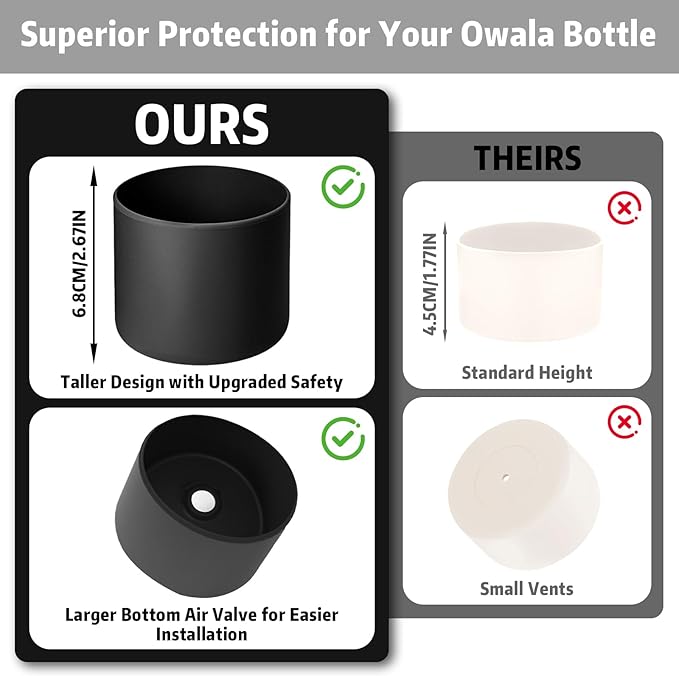 Superior Protection for Your Owala Bottle

OURS

6.8CM/2.67IN

Taller Design with Upgraded Safety

Larger Bottom Air Valve for Easier Installation

THEIRS

4.5CM/1.77IN

Standard Height

Small Vents